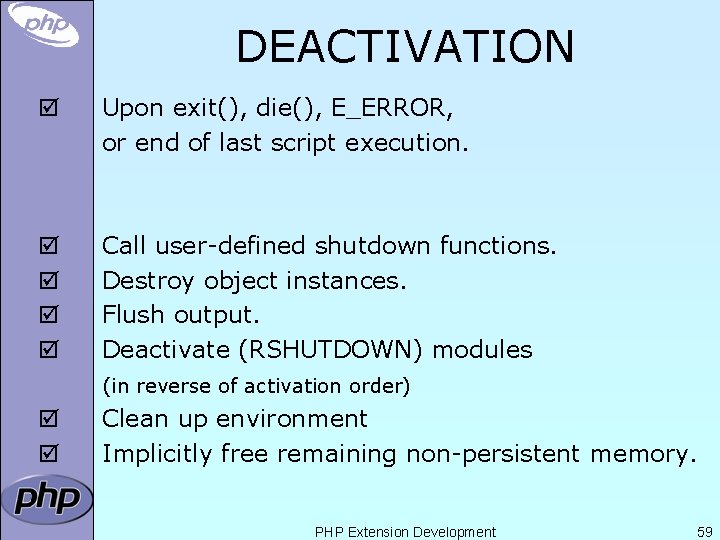 php

DEACTIVATION

☑ Upon exit(), die(), E_ERROR, or end of last script execution.

☑ Call user-defined shutdown functions.
☑ Destroy object instances.
☑ Flush output.
☑ Deactivate (RSHUTDOWN) modules (in reverse of activation order)
☑ Clean up environment
☑ Implicitly free remaining non-persistent memory.

php

PHP Extension Development

59